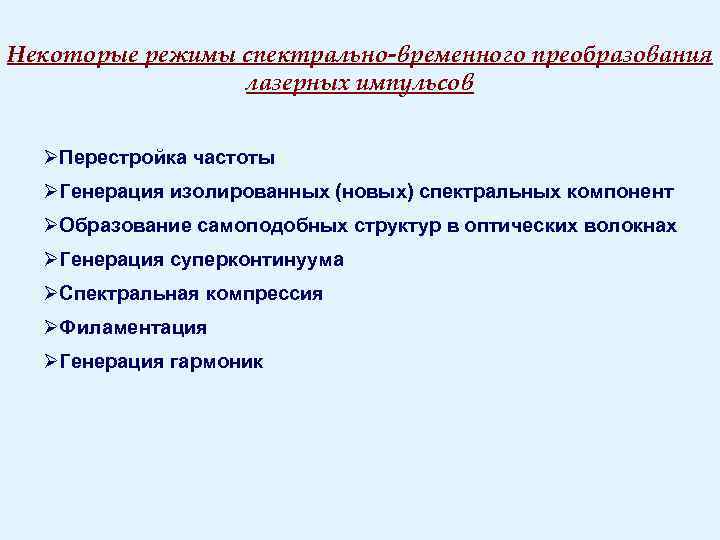 Некоторые режимы спектрально-временного преобразования лазерных импульсов

➢Перестройка частоты

➢Генерация изолированных (новых) спектральных компонент

➢Образование самоподобных структур в оптических волокнах

➢Генерация суперконтинуума

➢Спектральная компрессия

➢Филаментация

➢Генерация гармоник